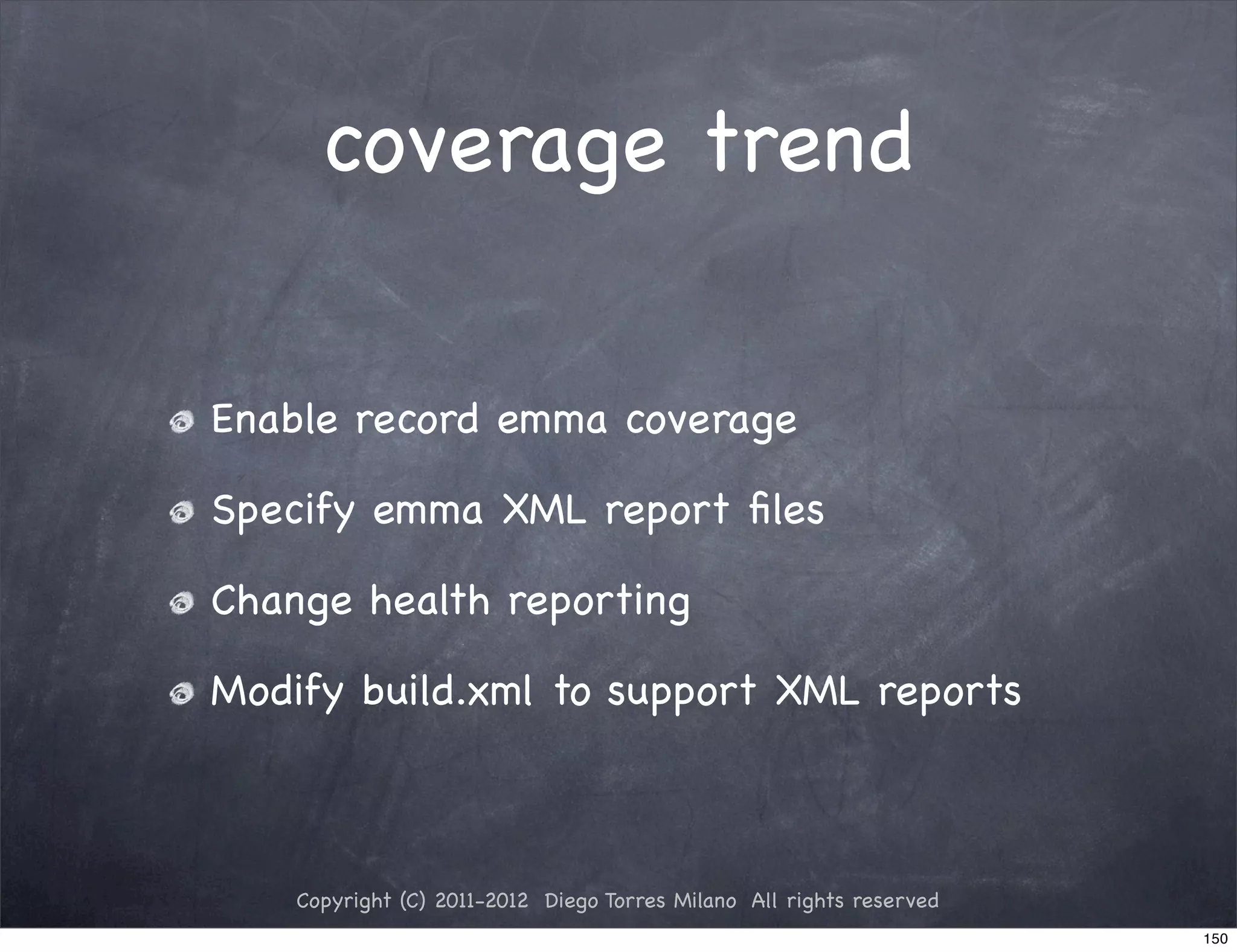 coverage trend

Enable record emma coverage

Specify emma XML report files

Change health reporting

Modify build.xml to support XML reports

Copyright (C) 2011-2012 Diego Torres Milano All rights reserved

150